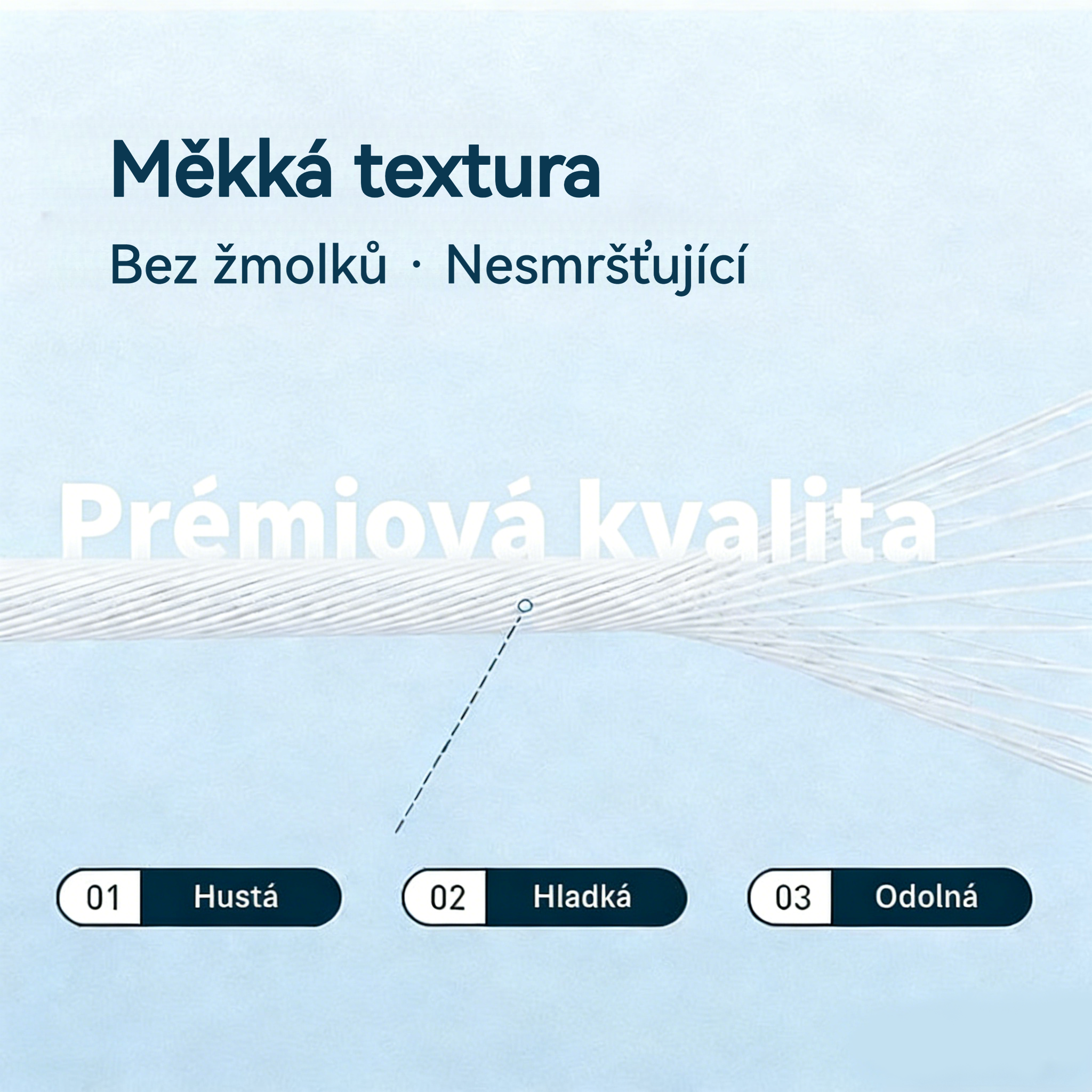 Měkká textura

Bez žmolků · Nesmršťující

Prémiová kvalita

01 Hustá

02 Hladká

03 Odolná